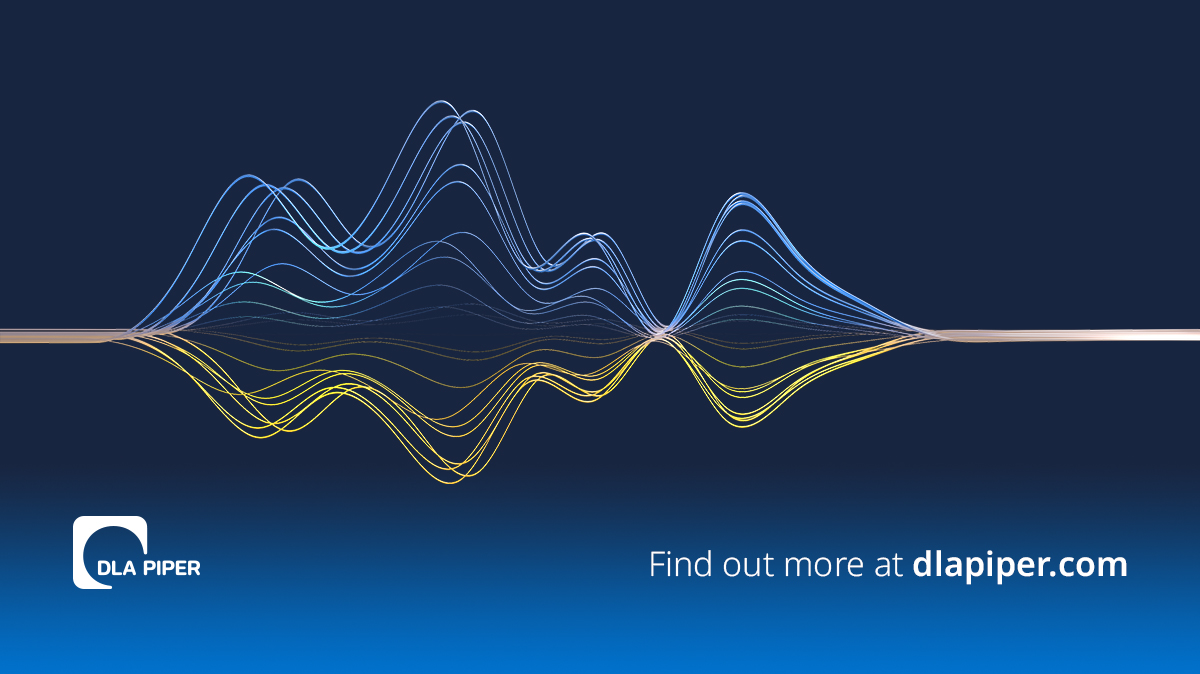 DLA PIPER

Find out more at dlapiper.com